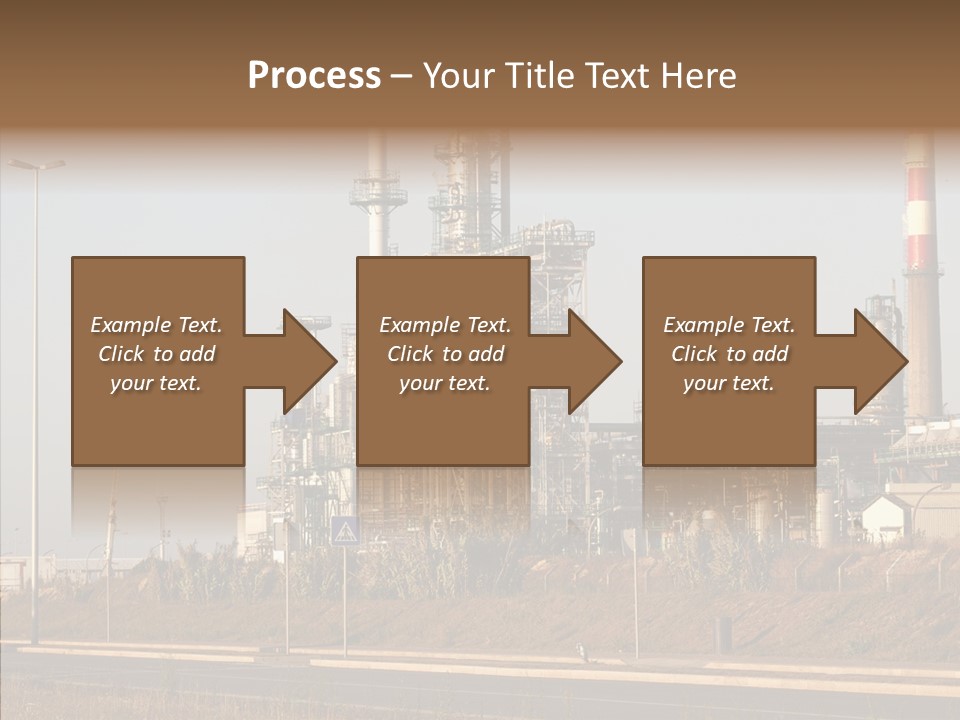 Process – Your Title Text Here

Example Text. Click to add your text.

Example Text. Click to add your text.

Example Text. Click to add your text.